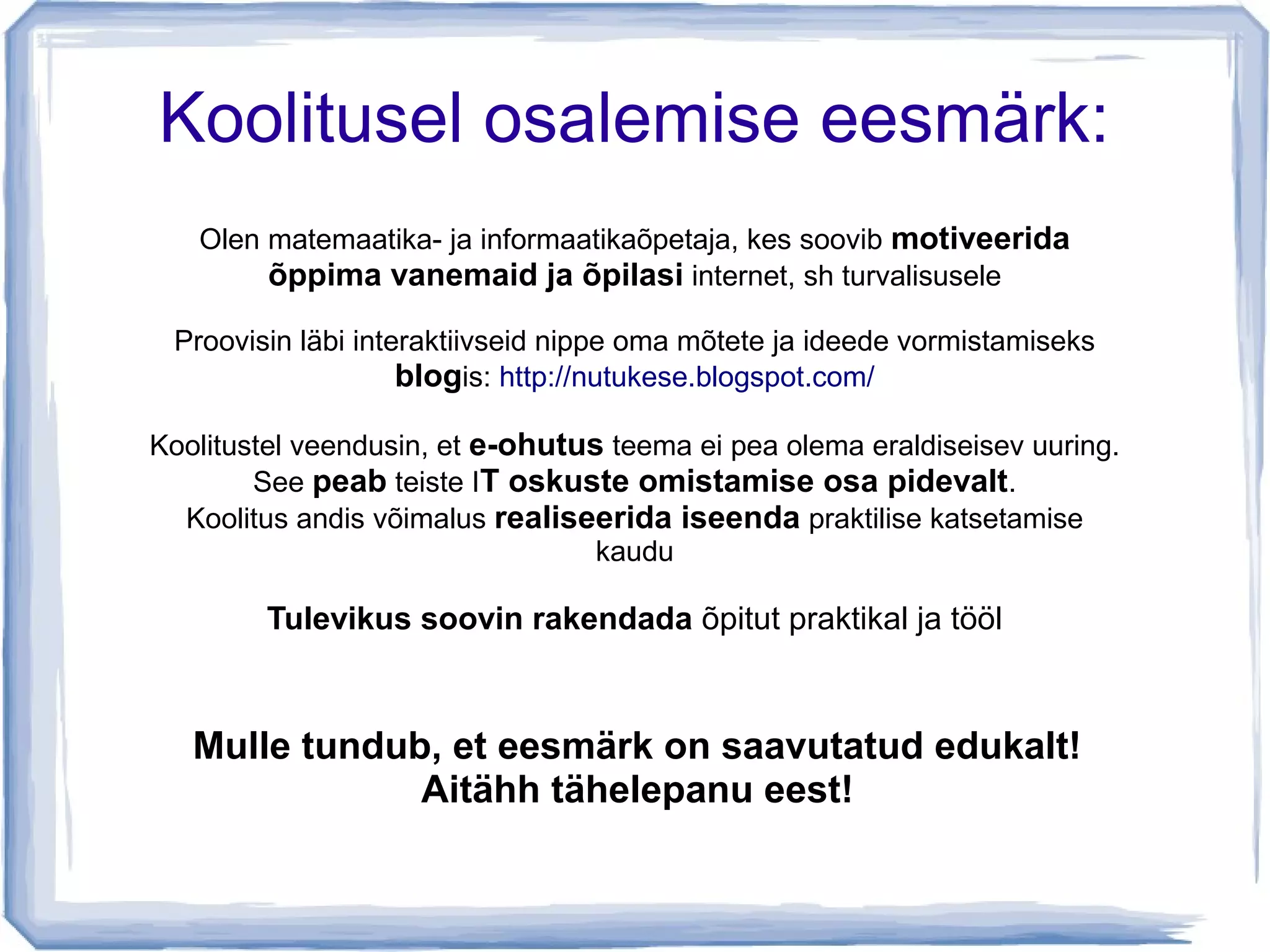 Koolitusel osalemise eesmärk:

Olen matemaatika- ja informaatikaõpetaja, kes soovib motiveerida õppima vanemaid ja õpilasi internet, sh turvalisusele

Proovisin läbi interaktiivseid nippe oma mõtete ja ideede vormistamiseks blogis: http://nutukese.blogspot.com/

Koolitustel veendusin, et e-ohutus teema ei pea olema eraldiseisev uuring. See peab teiste IT oskuste omistamise osa pidevalt. Koolitus andis võimalus realiseerida iseenda praktilise katsetamise kaudu

Tulevikus soovin rakendada õpitut praktikal ja tööl

Mulle tundub, et eesmärk on saavutatud edukalt! Aitähh tähelepanu eest!